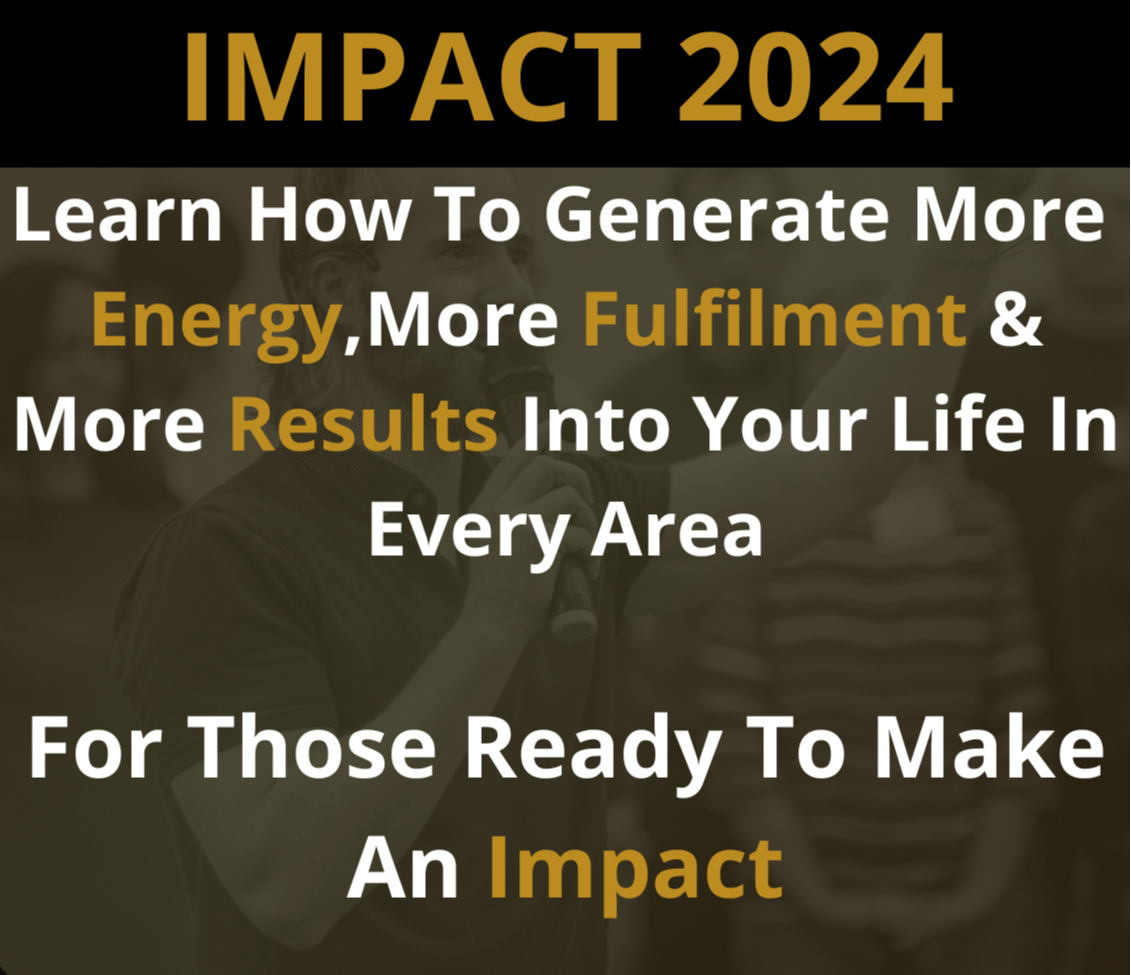 IMPACT 2024

Learn How To Generate More Energy,More Fulfilment & More Results Into Your Life In Every Area

For Those Ready To Make An Impact